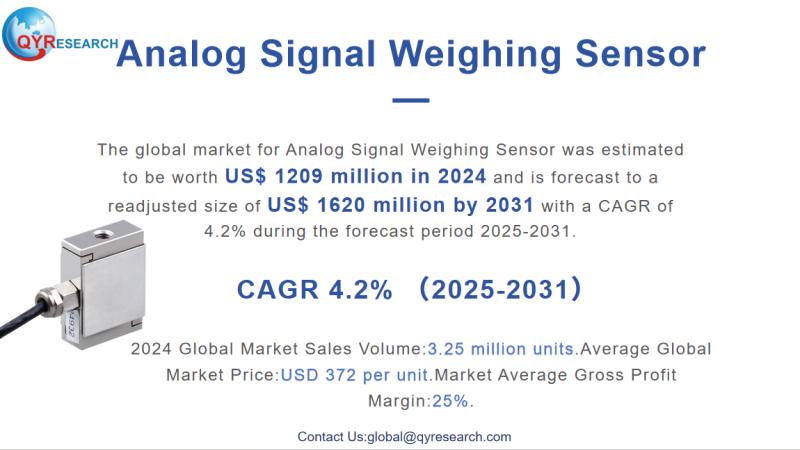 QYRESEARCH

Analog Signal Weighing Sensor

The global market for Analog Signal Weighing Sensor was estimated to be worth US$ 1209 million in 2024 and is forecast to a readjusted size of US$ 1620 million by 2031 with a CAGR of 4.2% during the forecast period 2025-2031.

CAGR 4.2% （2025-2031）

2024 Global Market Sales Volume:3.25 million units.Average Global Market Price:USD 372 per unit.Market Average Gross Profit Margin:25%.

Contact Us:global@qyresearch.com